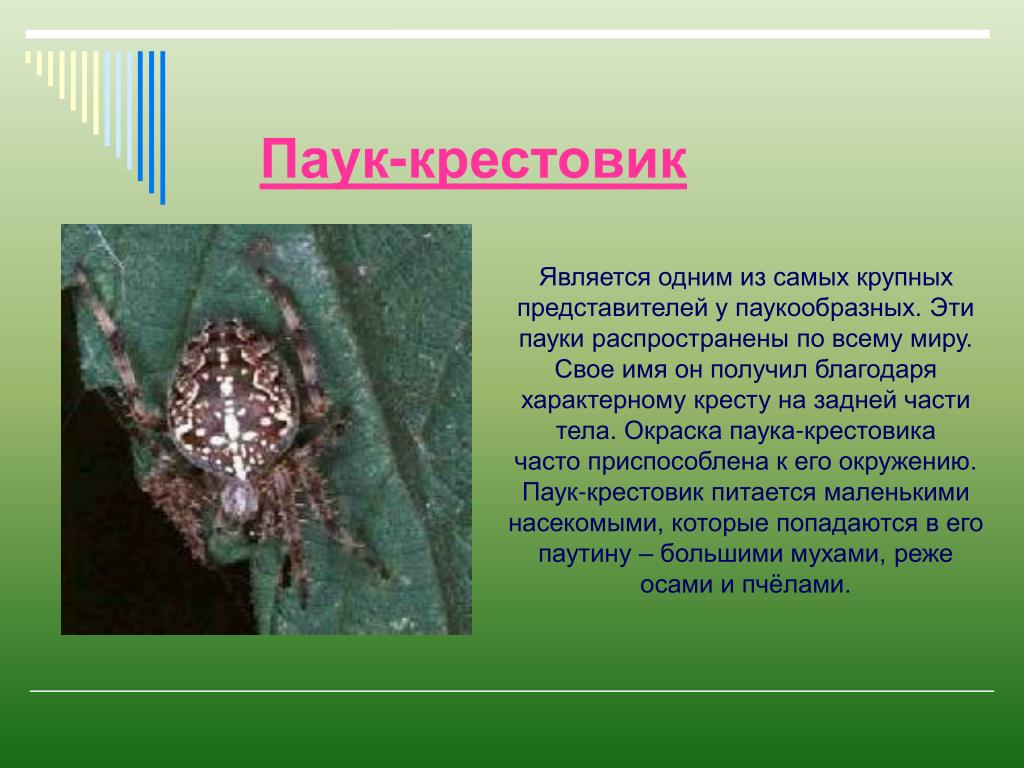 Паук-крестовик

Является одним из самых крупных представителей у паукообразных. Эти пауки распространены по всему миру. Свое имя он получил благодаря характерному кресту на задней части тела. Окраска паука-крестовика часто приспособлена к его окружению. Паук-крестовик питается маленькими насекомыми, которые попадаются в его паутину – большими мухами, реже осами и пчёлами.